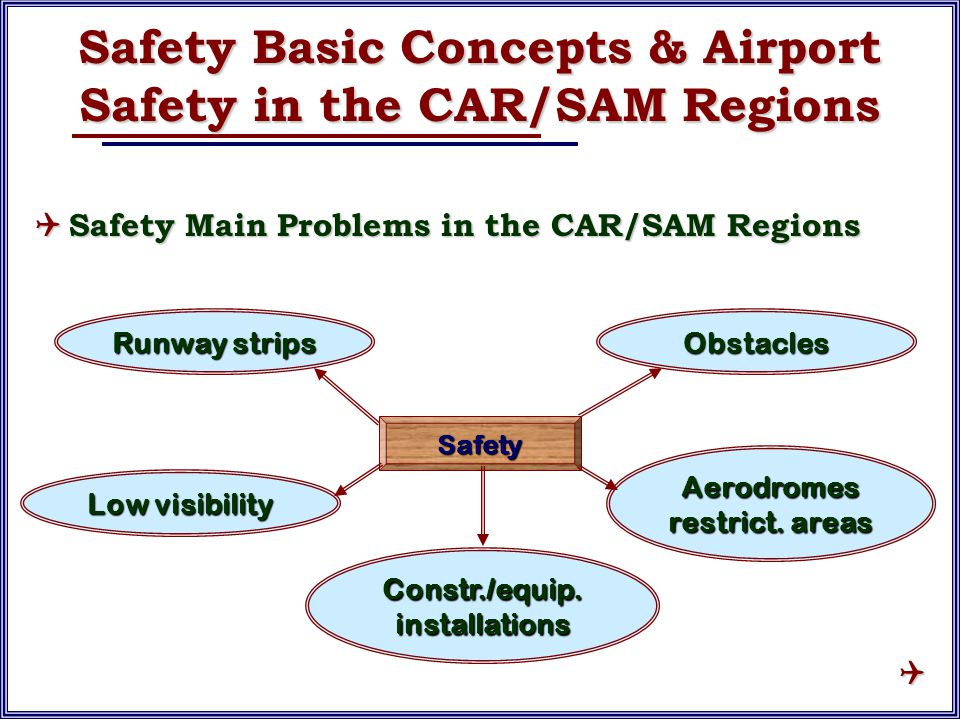 Safety Basic Concepts & Airport Safety in the CAR/SAM Regions

Safety Main Problems in the CAR/SAM Regions

Runway strips

Obstacles

Safety

Low visibility

Aerodromes restrict. areas

Constr./equip. installations